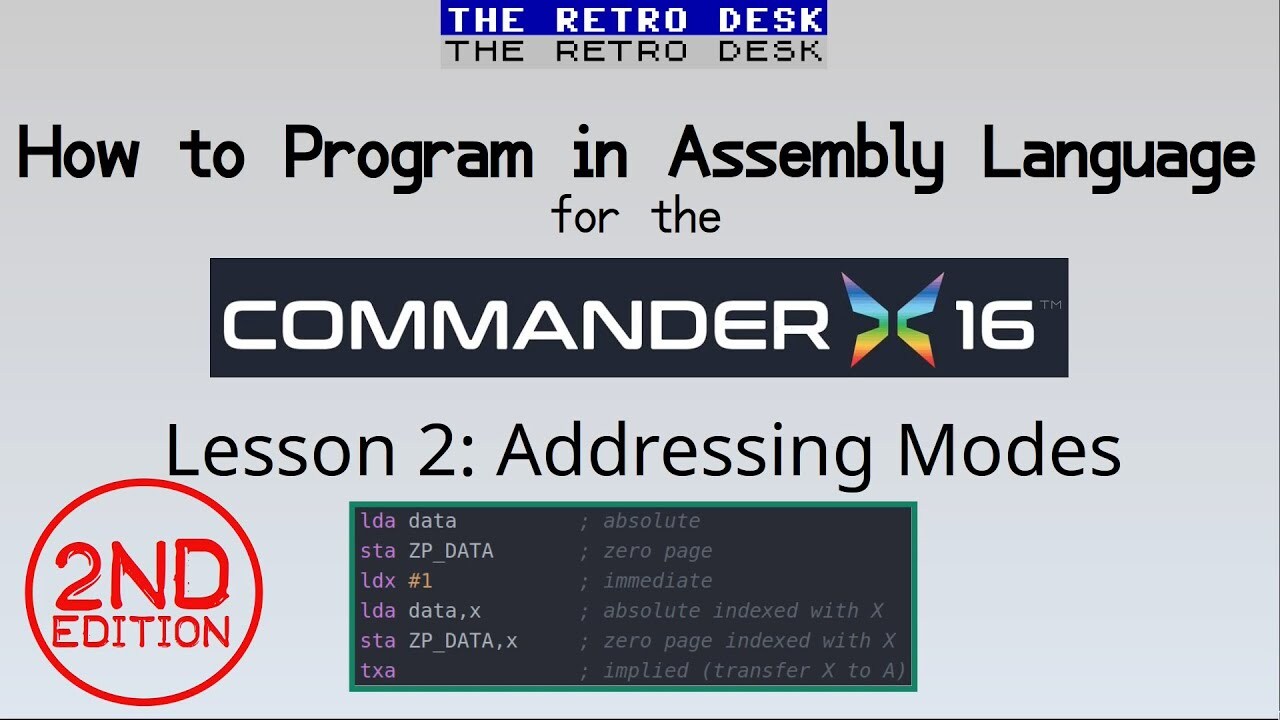 THE RETRO DESK
THE RETRO DESK

How to Program in Assembly Language
for the

COMMANDER X16™

Lesson 2: Addressing Modes

2ND EDITION

lda data ; absolute
sta ZP_DATA ; zero page
ldx #1 ; immediate
lda data,x ; absolute indexed with X
sta ZP_DATA,x ; zero page indexed with X
txa ; implied (transfer X to A)